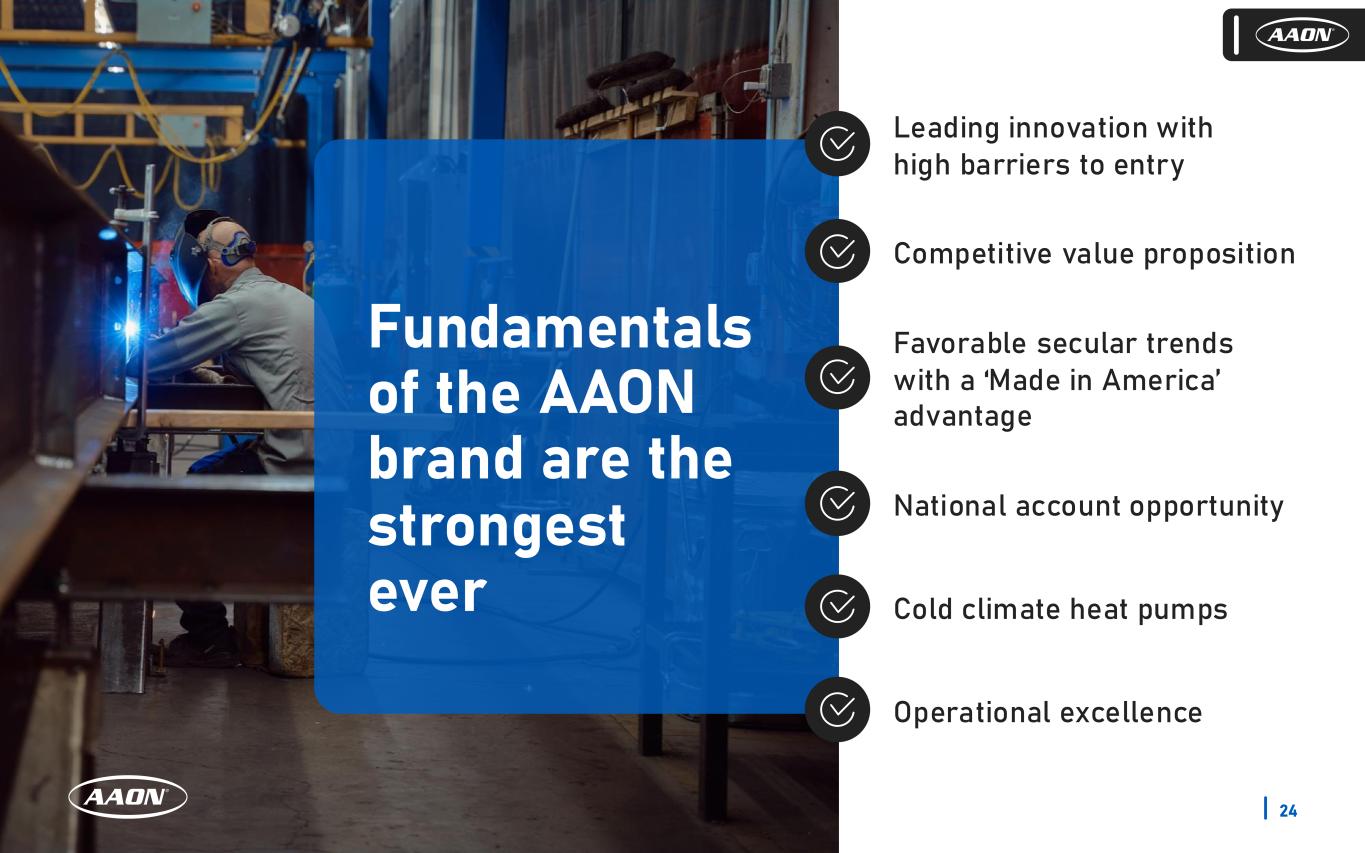 AAON

Fundamentals of the AAON brand are the strongest ever

Leading innovation with high barriers to entry

Competitive value proposition

Favorable secular trends with a ‘Made in America’ advantage

National account opportunity

Cold climate heat pumps

Operational excellence

AAON

24